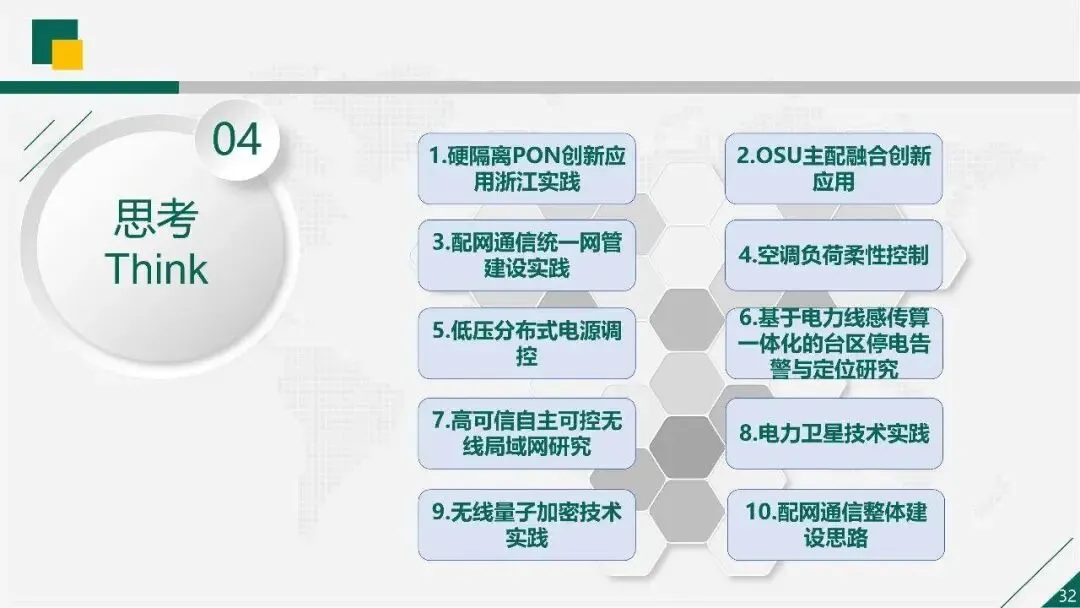 04

思考
Think

1.硬隔离PON创新应用浙江实践

2.OSU主配融合创新应用

3.配网通信统一网管建设实践

4.空调负荷柔性控制

5.低压分布式电源调控

6.基于电力线感传算一体化的台区停电告警与定位研究

7.高可信自主可控无线局域网研究

8.电力卫星技术实践

9.无线量子加密技术实践

10.配网通信整体建设思路

32